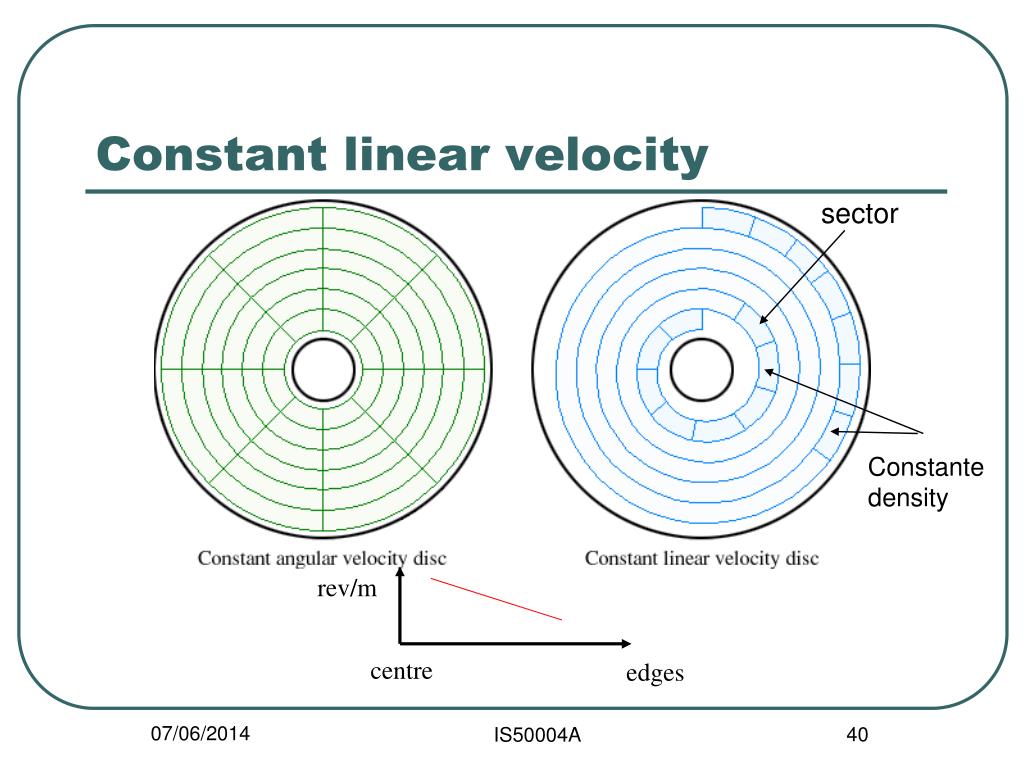 Constant linear velocity

sector

Constante density

Constant angular velocity disc

Constant linear velocity disc

rev/m

centre

edges

07/06/2014

IS50004A

40